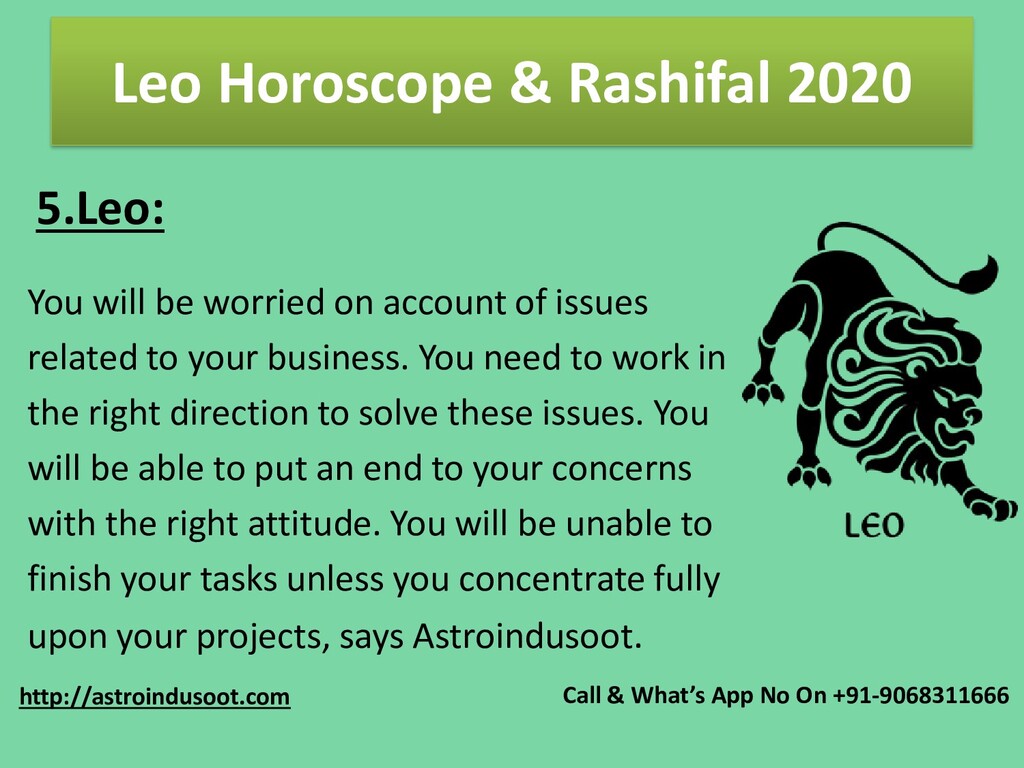 Leo Horoscope & Rashifal 2020

5.Leo:

You will be worried on account of issues related to your business. You need to work in the right direction to solve these issues. You will be able to put an end to your concerns with the right attitude. You will be unable to finish your tasks unless you concentrate fully upon your projects, says Astroindusoot.

LEO

http://astroindusoot.com

Call & What's App No On +91-9068311666